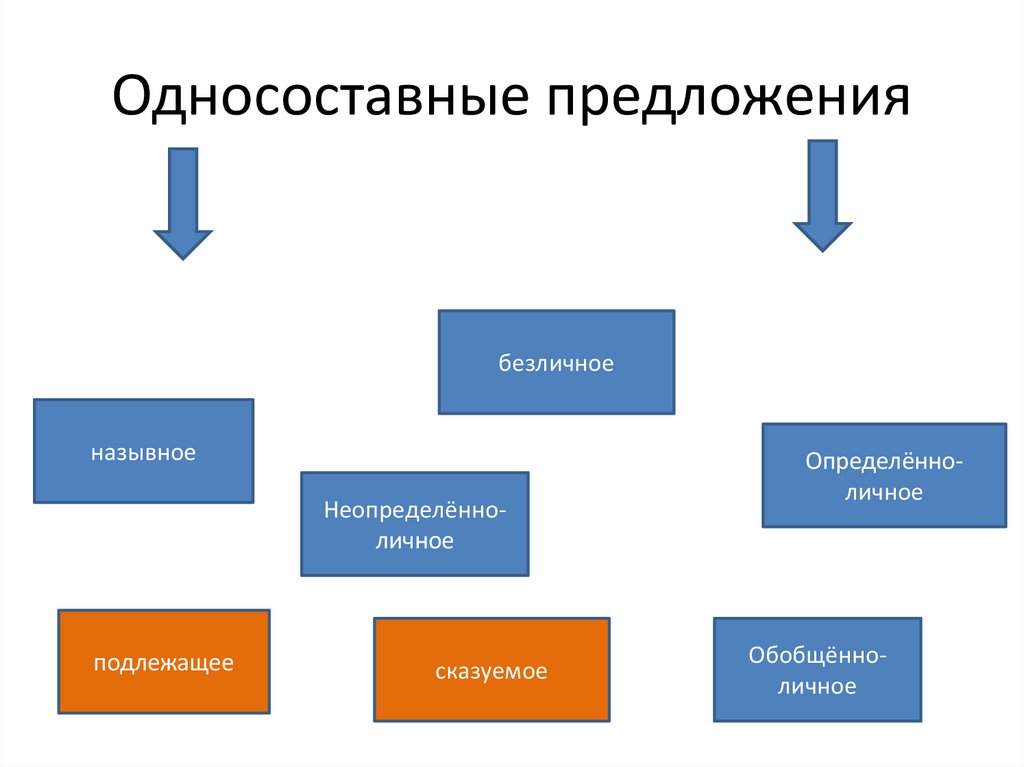 Односоставные предложения

безличное

назывное

Определённо-личное

Неопределённо-личное

подлежащее

сказуемое

Обобщённо-личное